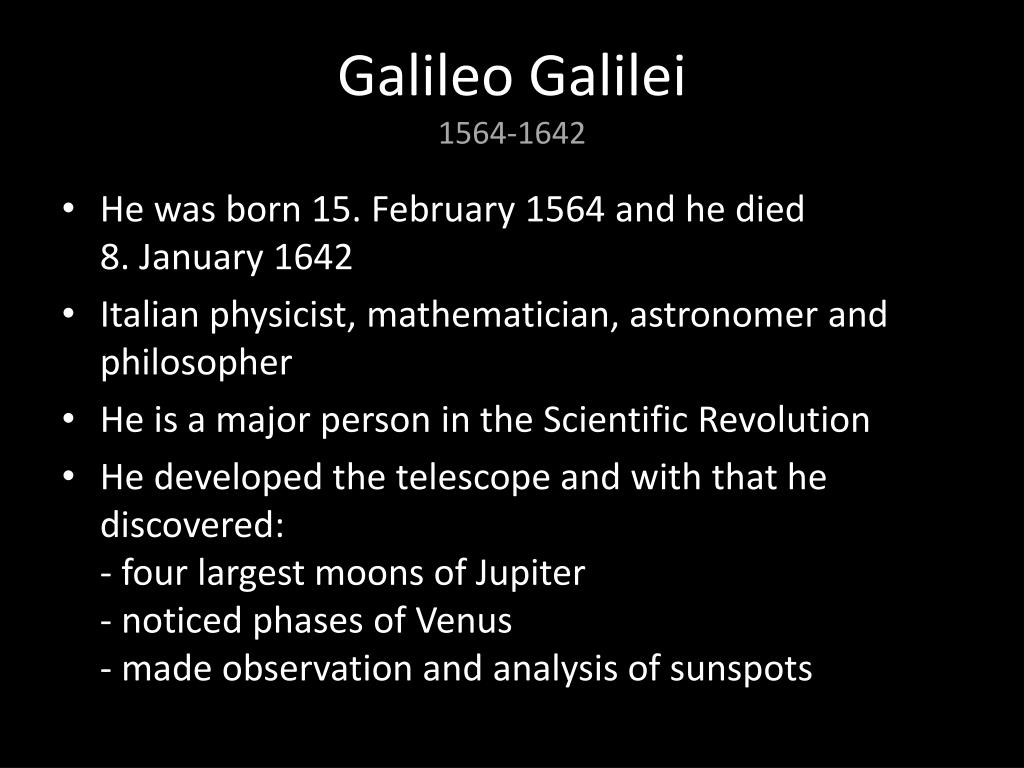 Galileo Galilei
1564-1642

• He was born 15. February 1564 and he died 8. January 1642
• Italian physicist, mathematician, astronomer and philosopher
• He is a major person in the Scientific Revolution
• He developed the telescope and with that he discovered:
- four largest moons of Jupiter
- noticed phases of Venus
- made observation and analysis of sunspots